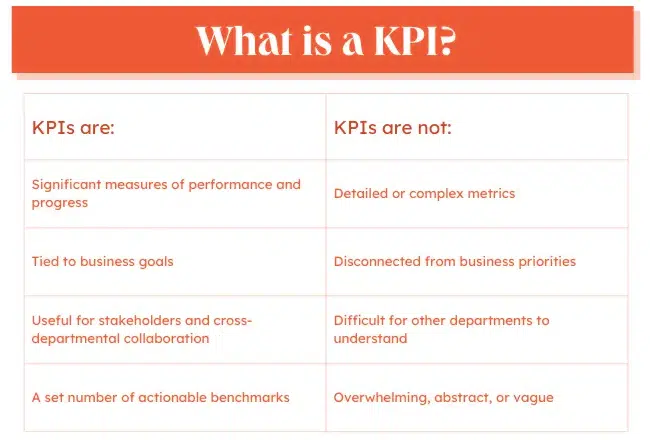 What is a KPI?

| KPIs are: | KPIs are not: |
|---|---|
| Significant measures of performance and progress | Detailed or complex metrics |
| Tied to business goals | Disconnected from business priorities |
| Useful for stakeholders and cross-departmental collaboration | Difficult for other departments to understand |
| A set number of actionable benchmarks | Overwhelming, abstract, or vague |